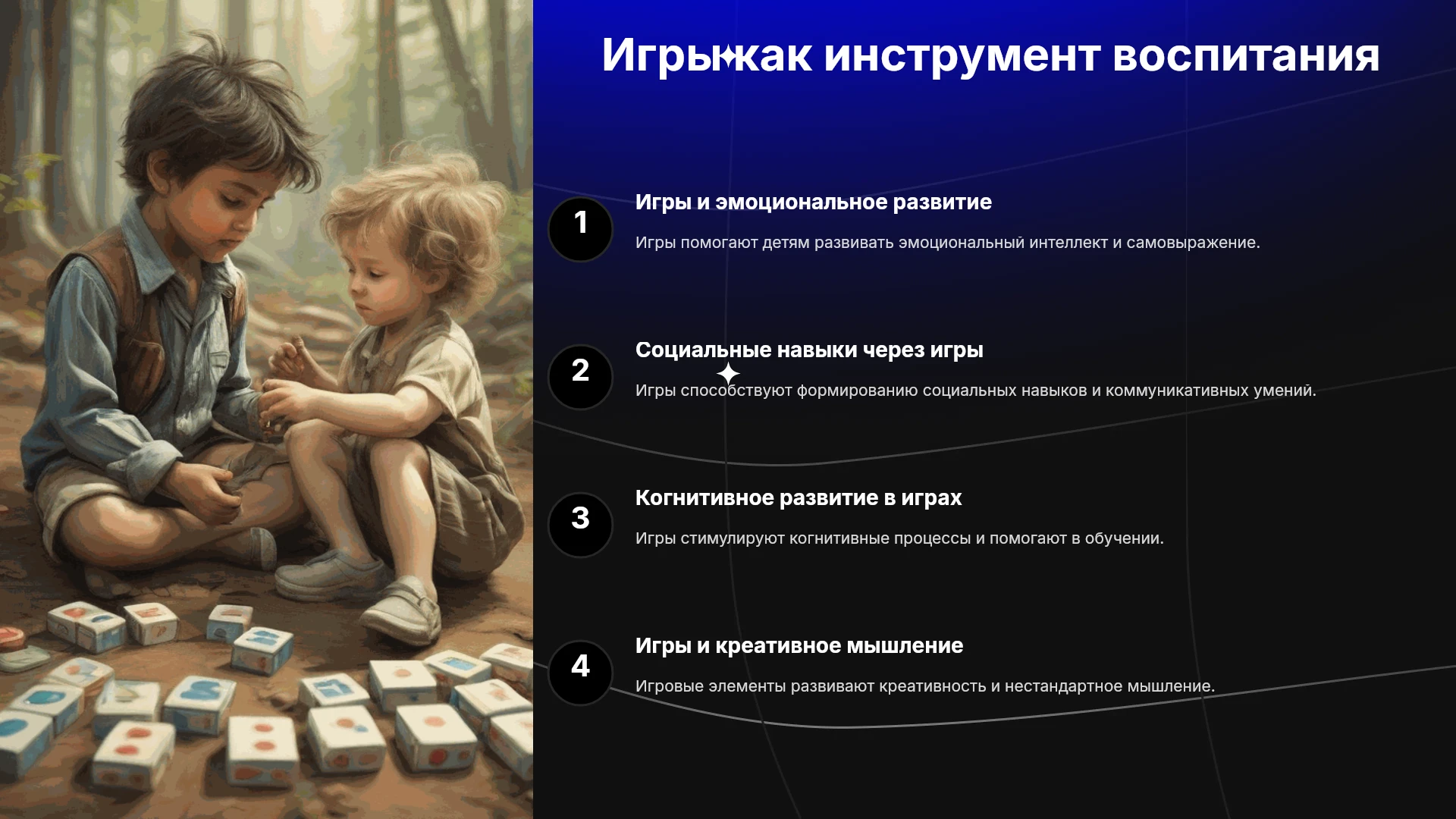 Игры как инструмент воспитания

1

Игры и эмоциональное развитие

Игры помогают детям развивать эмоциональный интеллект и самовыражение.

2

Социальные навыки через игры

Игры способствуют формированию социальных навыков и коммуникативных умений.

3

Когнитивное развитие в играх

Игры стимулируют когнитивные процессы и помогают в обучении.

4

Игры и креативное мышление

Игровые элементы развивают креативность и нестандартное мышление.